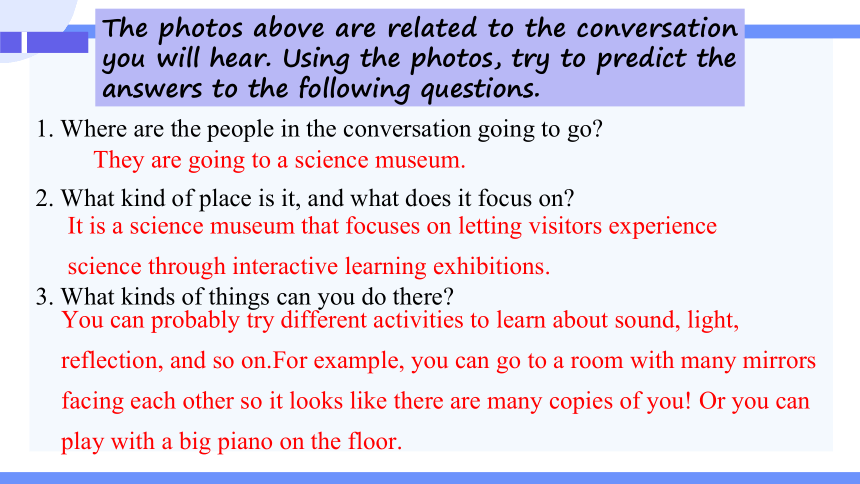 The photos above are related to the conversation you will hear. Using the photos, try to predict the answers to the following questions.

1. Where are the people in the conversation going to go?
They are going to a science museum.

2. What kind of place is it, and what does it focus on?
It is a science museum that focuses on letting visitors experience science through interactive learning exhibitions.

3. What kinds of things can you do there?
You can probably try different activities to learn about sound, light, reflection, and so on.For example, you can go to a room with many mirrors facing each other so it looks like there are many copies of you! Or you can play with a big piano on the floor.